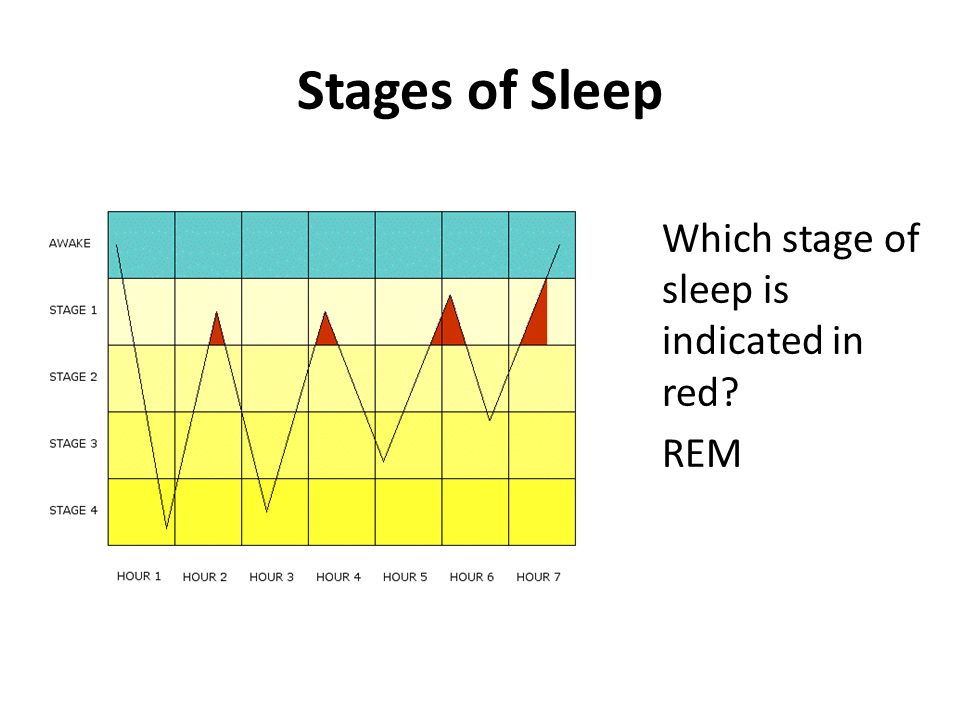 Stages of Sleep

AWAKE
STAGE 1
STAGE 2
STAGE 3
STAGE 4

HOUR 1 HOUR 2 HOUR 3 HOUR 4 HOUR 5 HOUR 6 HOUR 7

Which stage of sleep is indicated in red?

REM